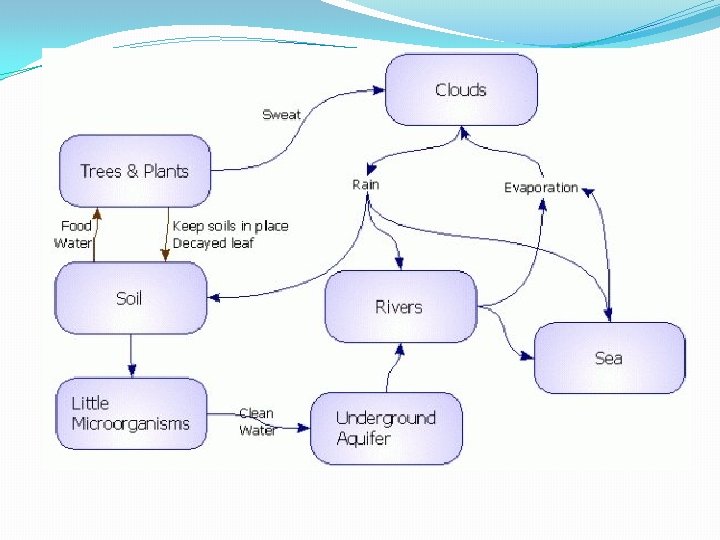 Clouds

Sweat

Trees & Plants

Rain

Evaporation

Food
Water

Keep soils in place
Decayed leaf

Soil

Rivers

Sea

Little
Microorganisms

Clean
Water

Underground
Aquifer